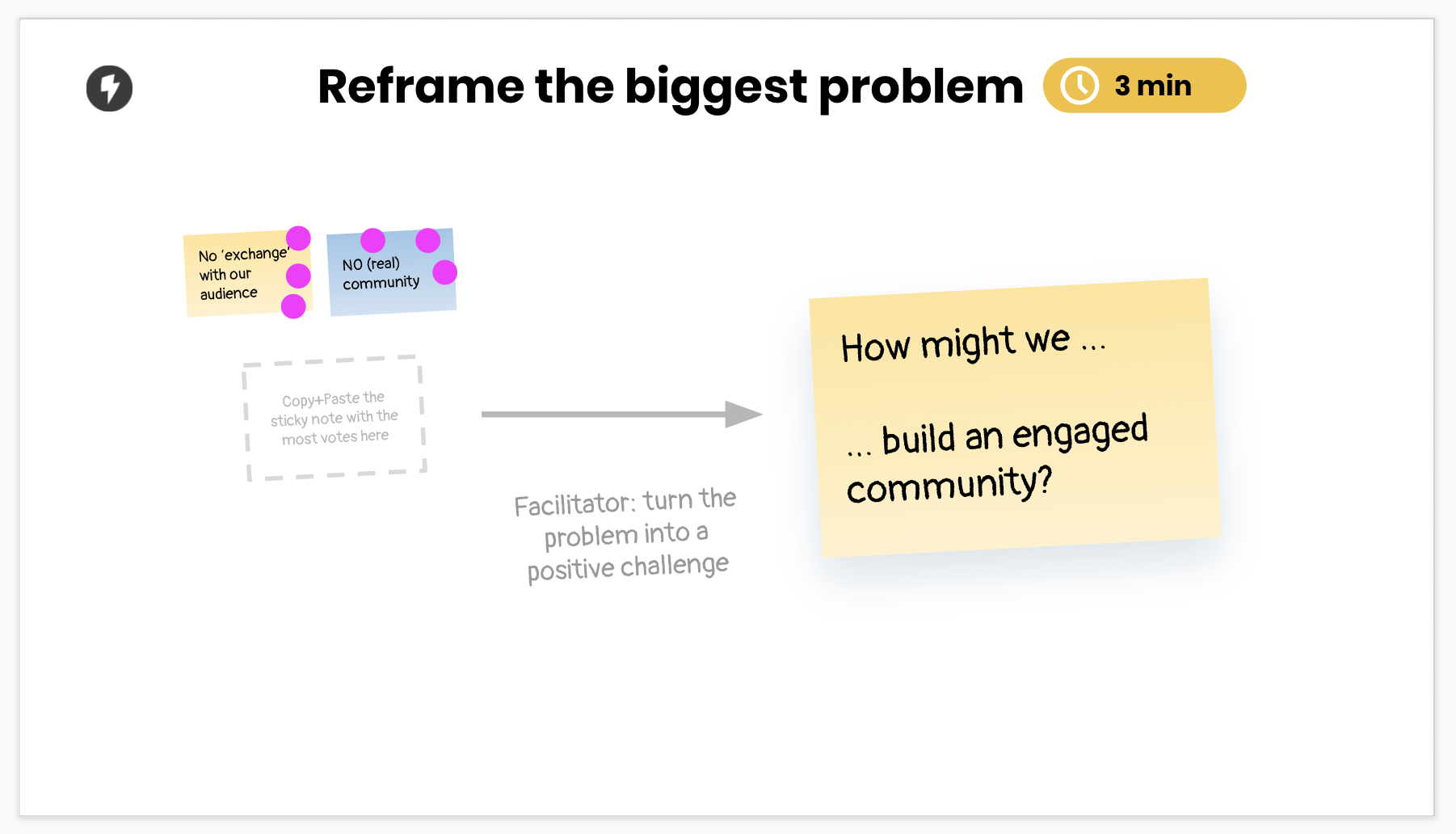 Reframe the biggest problem

3 min

No 'exchange' with our audience

NO (real) community

Copy+Paste the sticky note with the most votes here

Facilitator: turn the problem into a positive challenge

How might we ...

... build an engaged community?